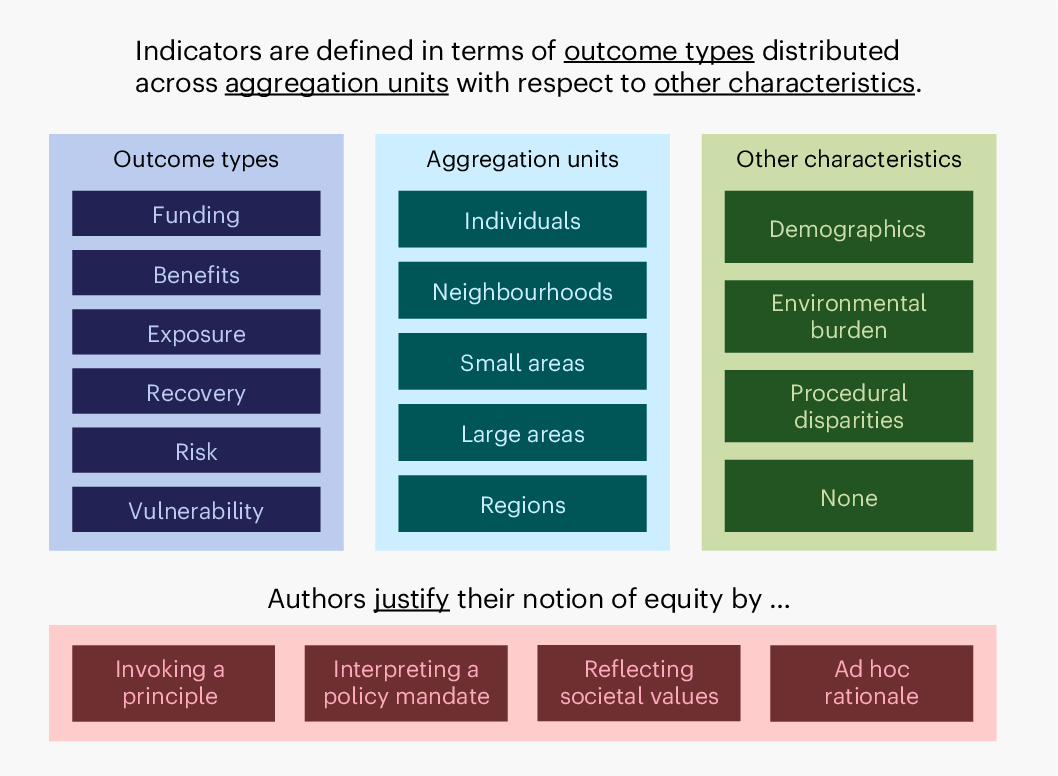 Indicators are defined in terms of outcome types distributed across aggregation units with respect to other characteristics.

Outcome types
Funding
Benefits
Exposure
Recovery
Risk
Vulnerability

Aggregation units
Individuals
Neighbourhoods
Small areas
Large areas
Regions

Other characteristics
Demographics
Environmental burden
Procedural disparities
None

Authors justify their notion of equity by ...

Invoking a principle
Interpreting a policy mandate
Reflecting societal values
Ad hoc rationale